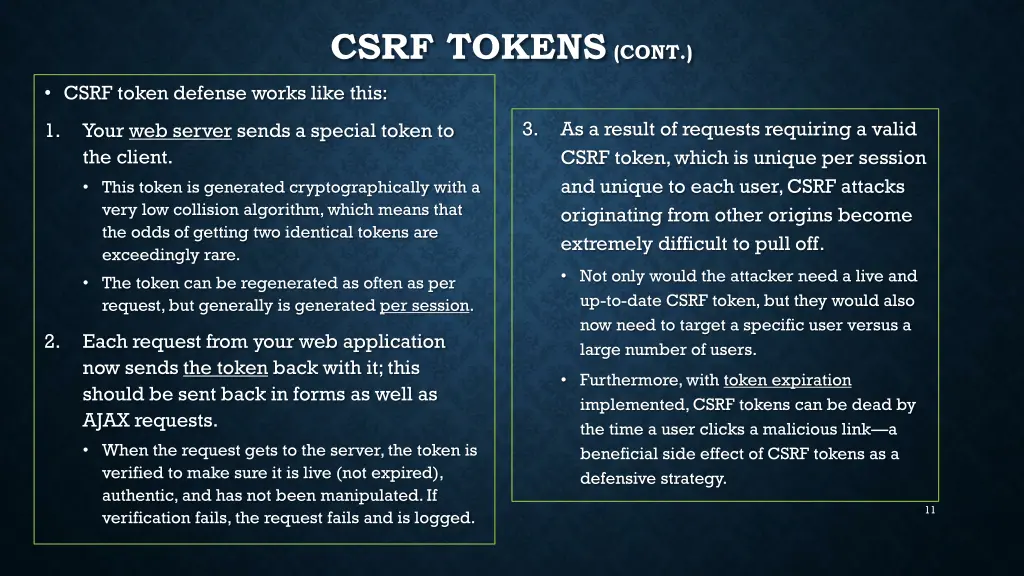 CSRF TOKENS (CONT.)

• CSRF token defense works like this:

1. Your web server sends a special token to the client.

• This token is generated cryptographically with a very low collision algorithm, which means that the odds of getting two identical tokens are exceedingly rare.

• The token can be regenerated as often as per request, but generally is generated per session.

2. Each request from your web application now sends the token back with it; this should be sent back in forms as well as AJAX requests.

• When the request gets to the server, the token is verified to make sure it is live (not expired), authentic, and has not been manipulated. If verification fails, the request fails and is logged.

3. As a result of requests requiring a valid CSRF token, which is unique per session and unique to each user, CSRF attacks originating from other origins become extremely difficult to pull off.

• Not only would the attacker need a live and up-to-date CSRF token, but they would also now need to target a specific user versus a large number of users.

• Furthermore, with token expiration implemented, CSRF tokens can be dead by the time a user clicks a malicious link—a beneficial side effect of CSRF tokens as a defensive strategy.

11